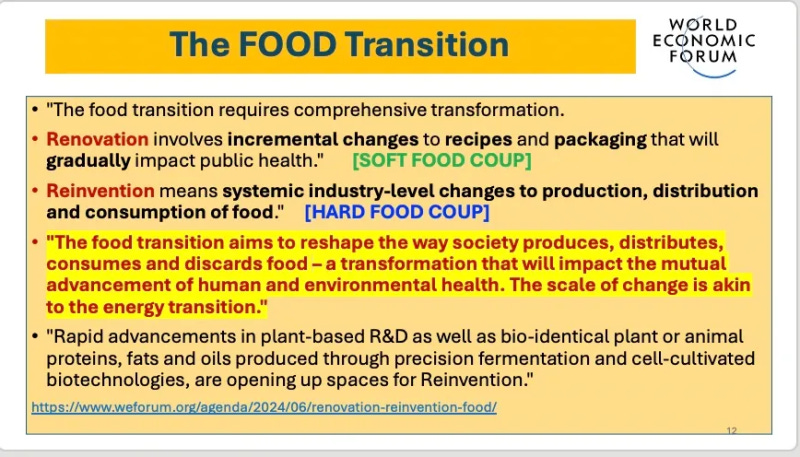 The FOOD Transition

WORLD ECONOMIC FORUM

• "The food transition requires comprehensive transformation.

• Renovation involves incremental changes to recipes and packaging that will gradually impact public health." [SOFT FOOD COUP]

• Reinvention means systemic industry-level changes to production, distribution and consumption of food." [HARD FOOD COUP]

• "The food transition aims to reshape the way society produces, distributes, consumes and discards food – a transformation that will impact the mutual advancement of human and environmental health. The scale of change is akin to the energy transition."

• "Rapid advancements in plant-based R&D as well as bio-identical plant or animal proteins, fats and oils produced through precision fermentation and cell-cultivated biotechnologies, are opening up spaces for Reinvention."

https://www.weforum.org/agenda/2024/06/renovation-reinvention-food/

12